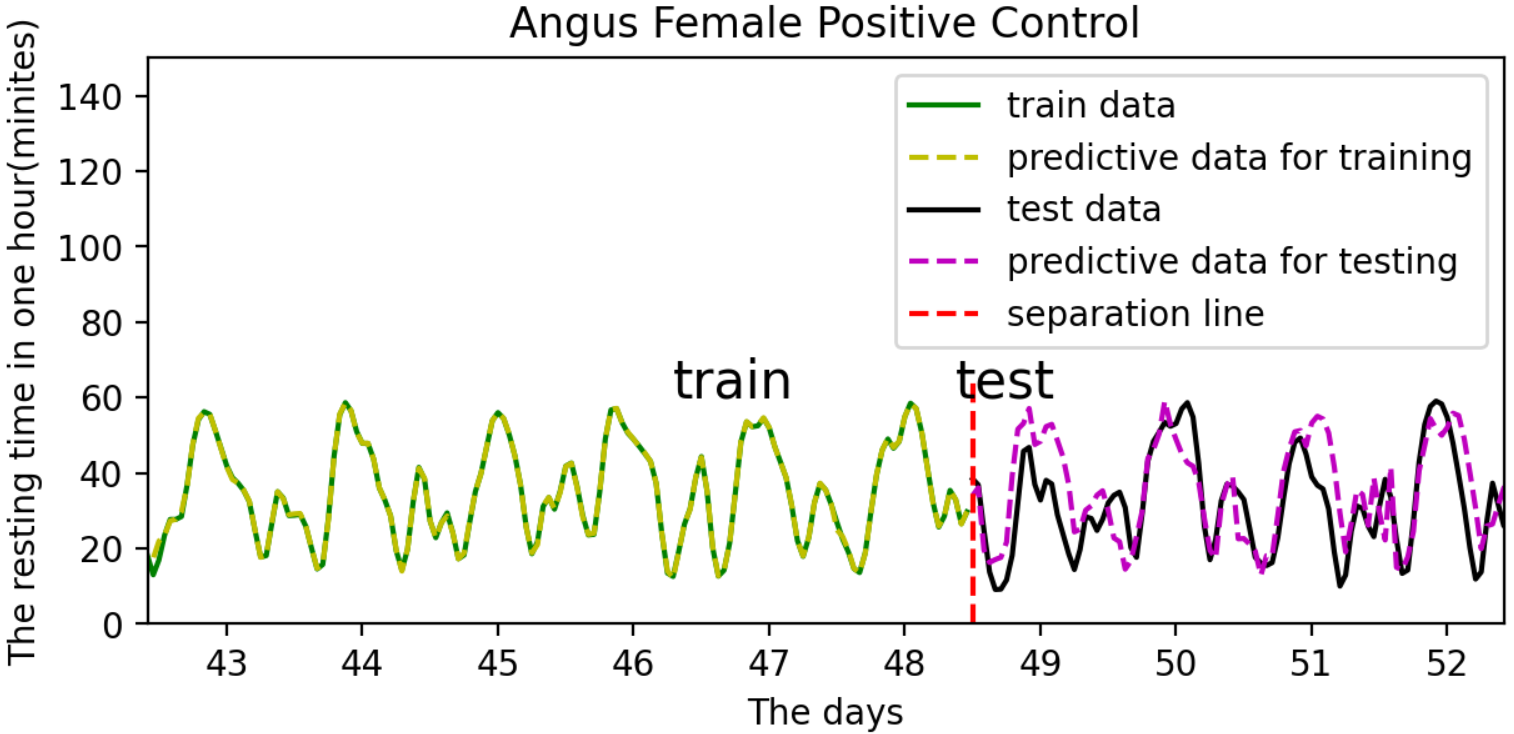 Angus Female Positive Control

The resting time in one hour(minites)

140
120
100
80
60
40
20
0

train data
predictive data for training
test data
predictive data for testing
separation line

train
test

43
44
45
46
47
48
49
50
51
52

The days